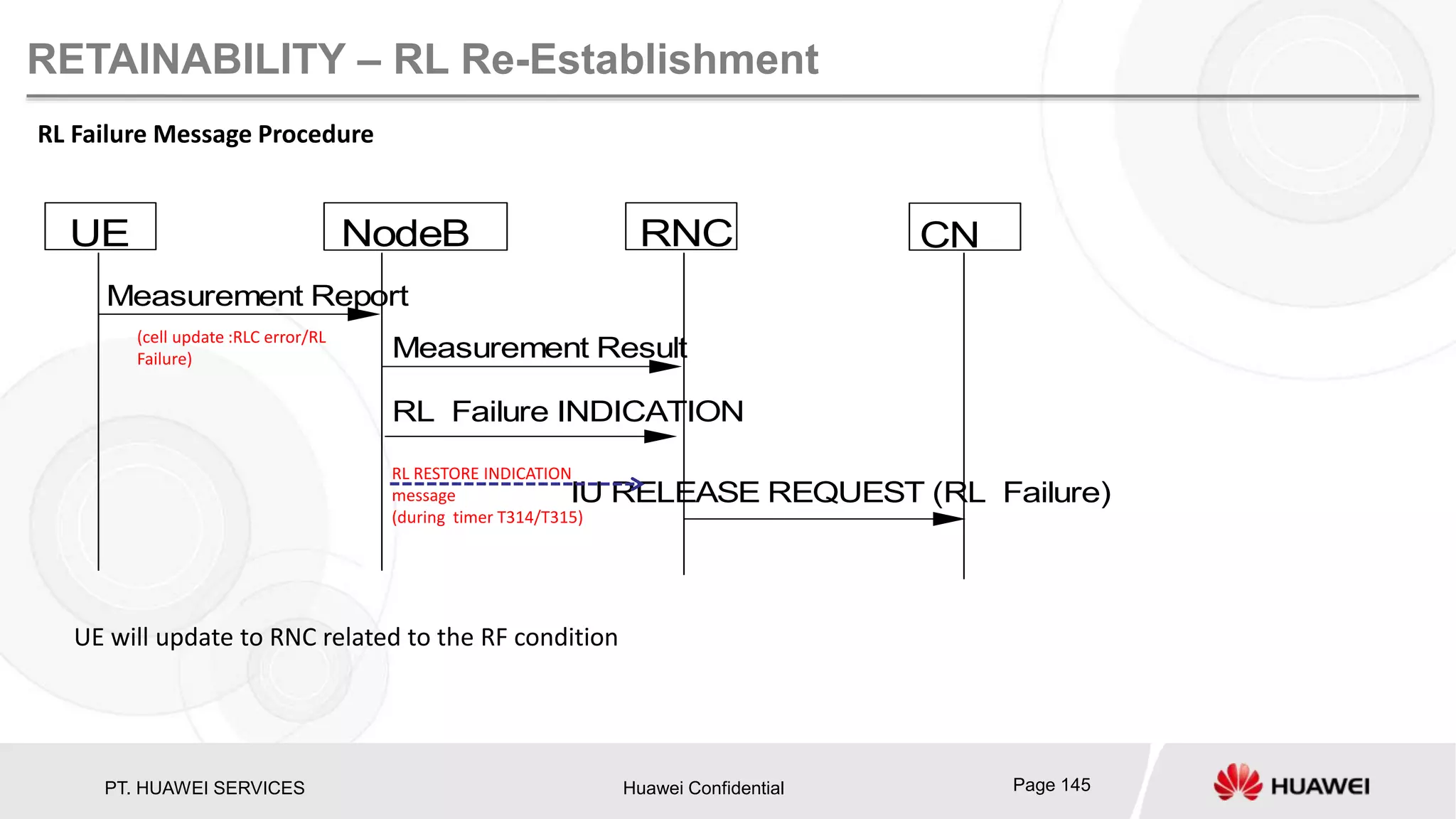 RETAINABILITY – RL Re-Establishment

RL Failure Message Procedure

UE

NodeB

RNC

CN

Measurement Report

(cell update :RLC error/RL Failure)

Measurement Result

RL Failure INDICATION

RL RESTORE INDICATION message (during timer T314/T315)

IU RELEASE REQUEST (RL Failure)

UE will update to RNC related to the RF condition

PT. HUAWEI SERVICES

Huawei Confidential

Page 145

HUAWEI